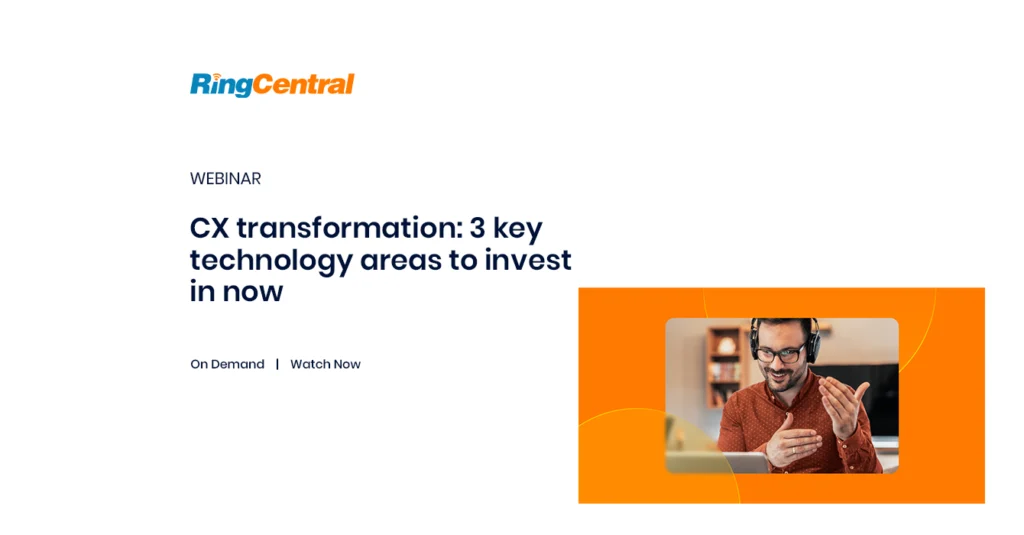 RingCentral

WEBINAR

CX transformation: 3 key technology areas to invest in now

On Demand | Watch Now